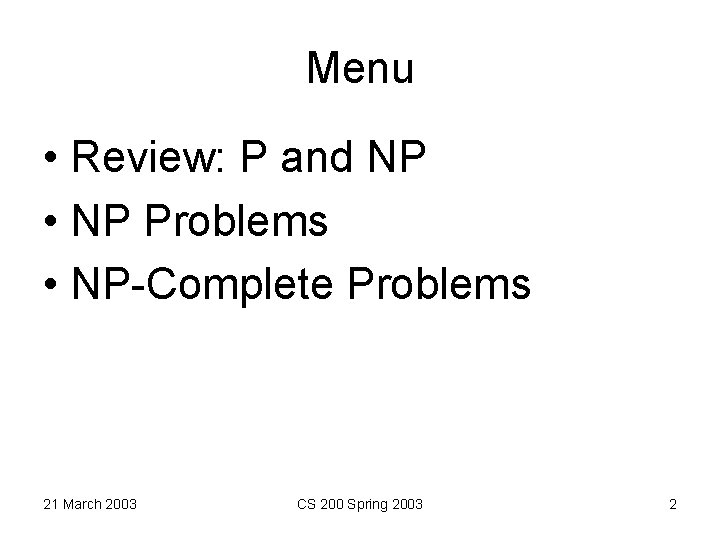 Menu

• Review: P and NP
• NP Problems
• NP-Complete Problems

21 March 2003 CS 200 Spring 2003 2